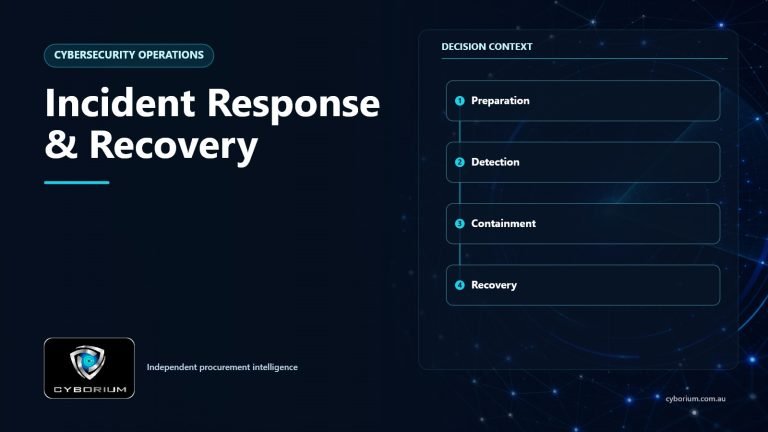 CYBERSECURITY OPERATIONS

Incident Response & Recovery

DECISION CONTEXT

1 Preparation

2 Detection

3 Containment

4 Recovery

CYBORIUM

Independent procurement intelligence

cyborium.com.au